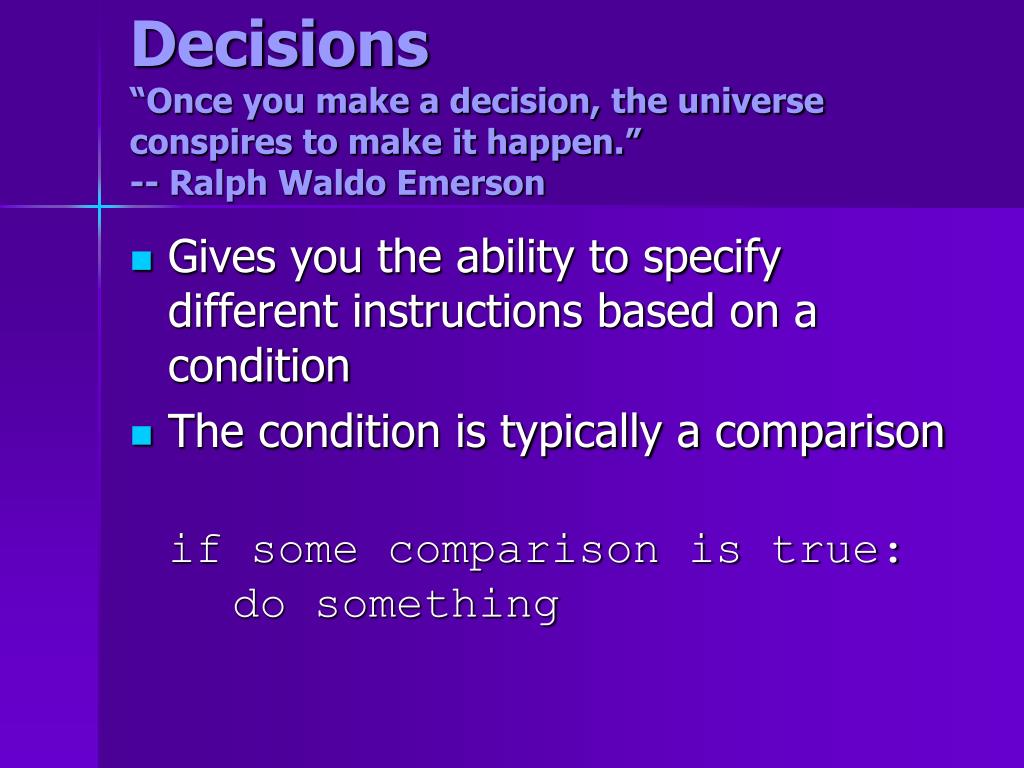 Decisions
“Once you make a decision, the universe conspires to make it happen.”
-- Ralph Waldo Emerson

Gives you the ability to specify different instructions based on a condition

The condition is typically a comparison

if some comparison is true:
   do something